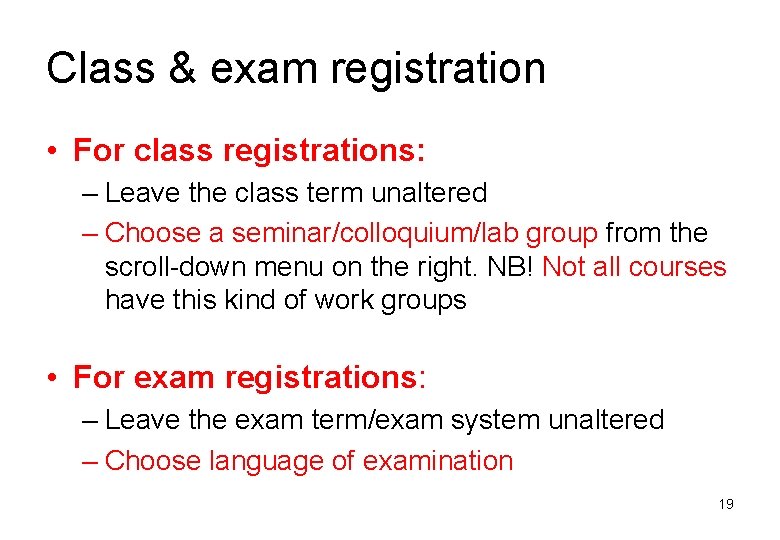 Class & exam registration

• For class registrations:
– Leave the class term unaltered
– Choose a seminar/colloquium/lab group from the scroll-down menu on the right. NB! Not all courses have this kind of work groups

• For exam registrations:
– Leave the exam term/exam system unaltered
– Choose language of examination

19